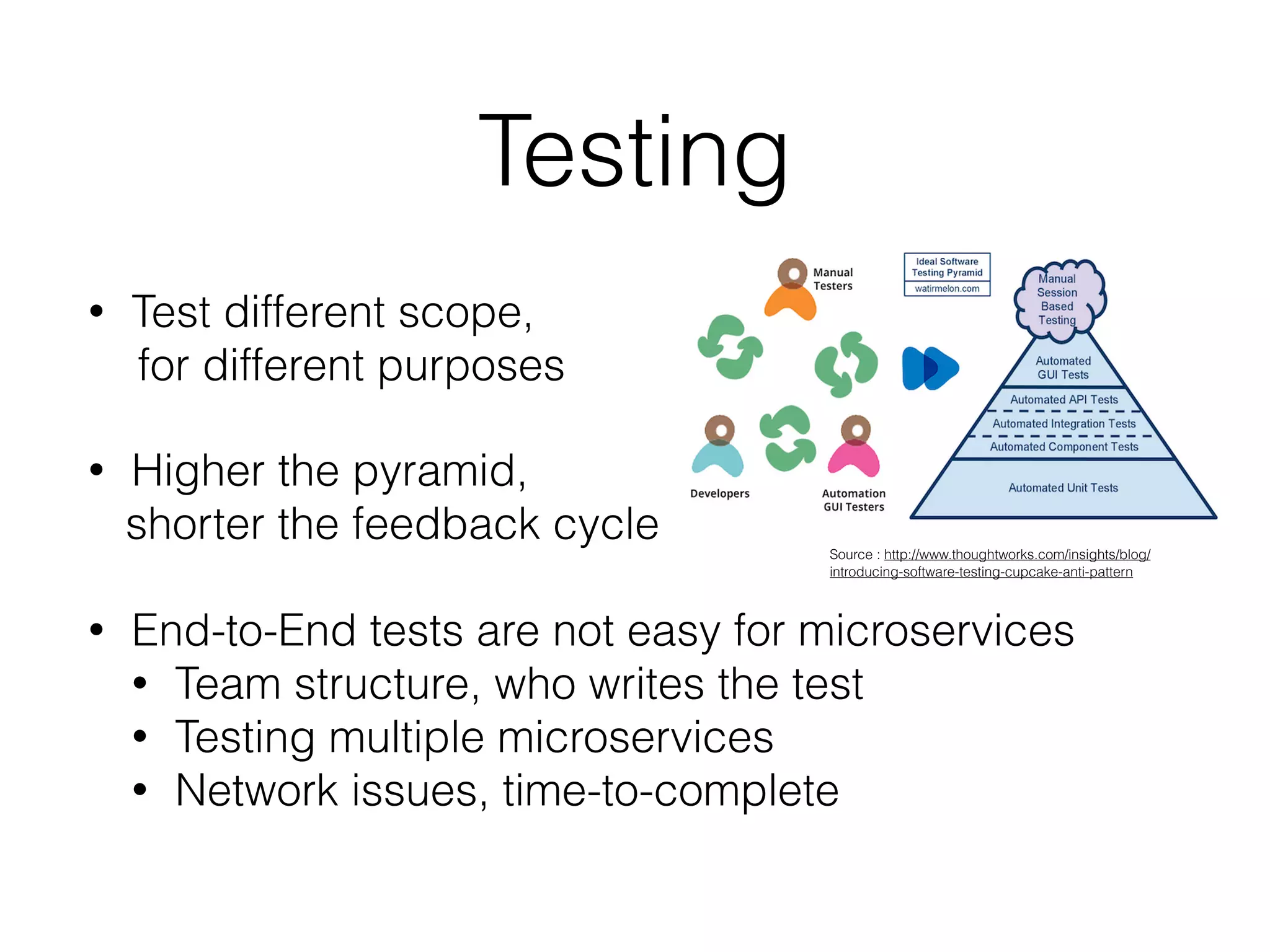 Testing

• Test different scope, for different purposes

• Higher the pyramid, shorter the feedback cycle

Manual Testers

Developers

Automation GUI Testers

Ideal Software Testing Pyramid
watirmelon.com

Manual Session Based Testing

Automated GUI Tests

Automated API Tests

Automated Integration Tests

Automated Component Tests

Automated Unit Tests

Source : http://www.thoughtworks.com/insights/blog/introducing-software-testing-cupcake-anti-pattern

• End-to-End tests are not easy for microservices
• Team structure, who writes the test
• Testing multiple microservices
• Network issues, time-to-complete